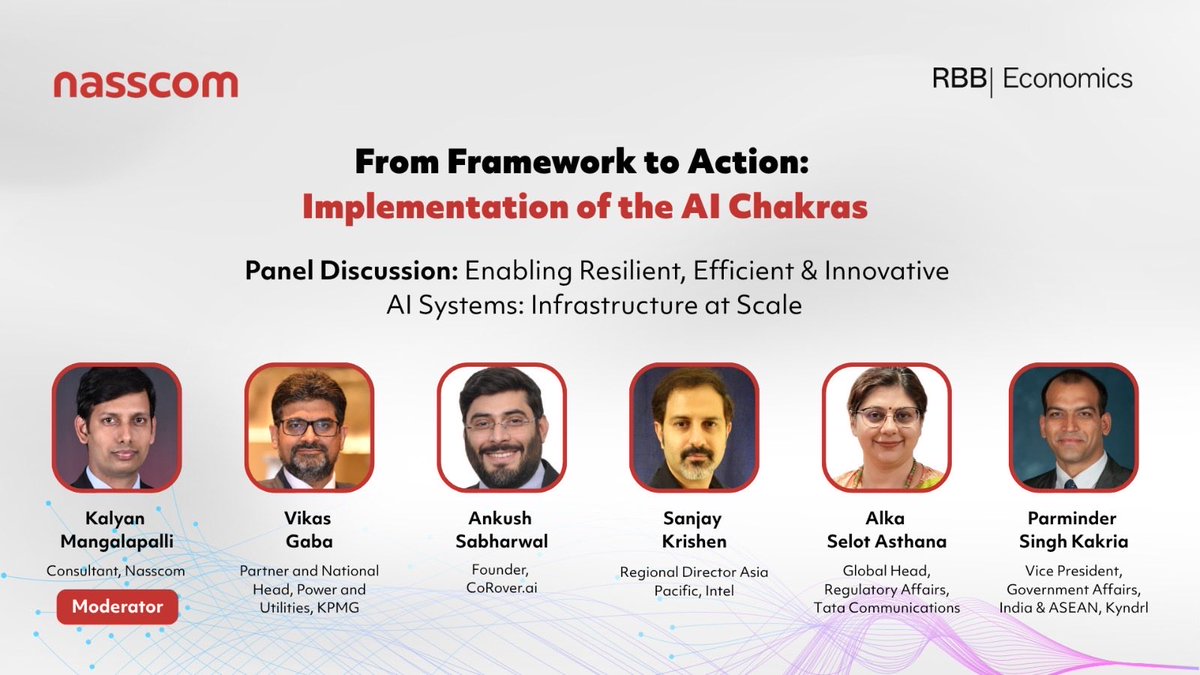 nasscom

RBB| Economics

From Framework to Action:
Implementation of the AI Chakras

Panel Discussion: Enabling Resilient, Efficient & Innovative AI Systems: Infrastructure at Scale

Kalyan Mangalapalli
Consultant, Nasscom
Moderator

Vikas Gaba
Partner and National Head, Power and Utilities, KPMG

Ankush Sabharwal
Founder, CoRover.ai

Sanjay Krishen
Regional Director Asia Pacific, Intel

Alka Selot Asthana
Global Head, Regulatory Affairs, Tata Communications

Parminder Singh Kakria
Vice President, Government Affairs, India & ASEAN, Kyndrl